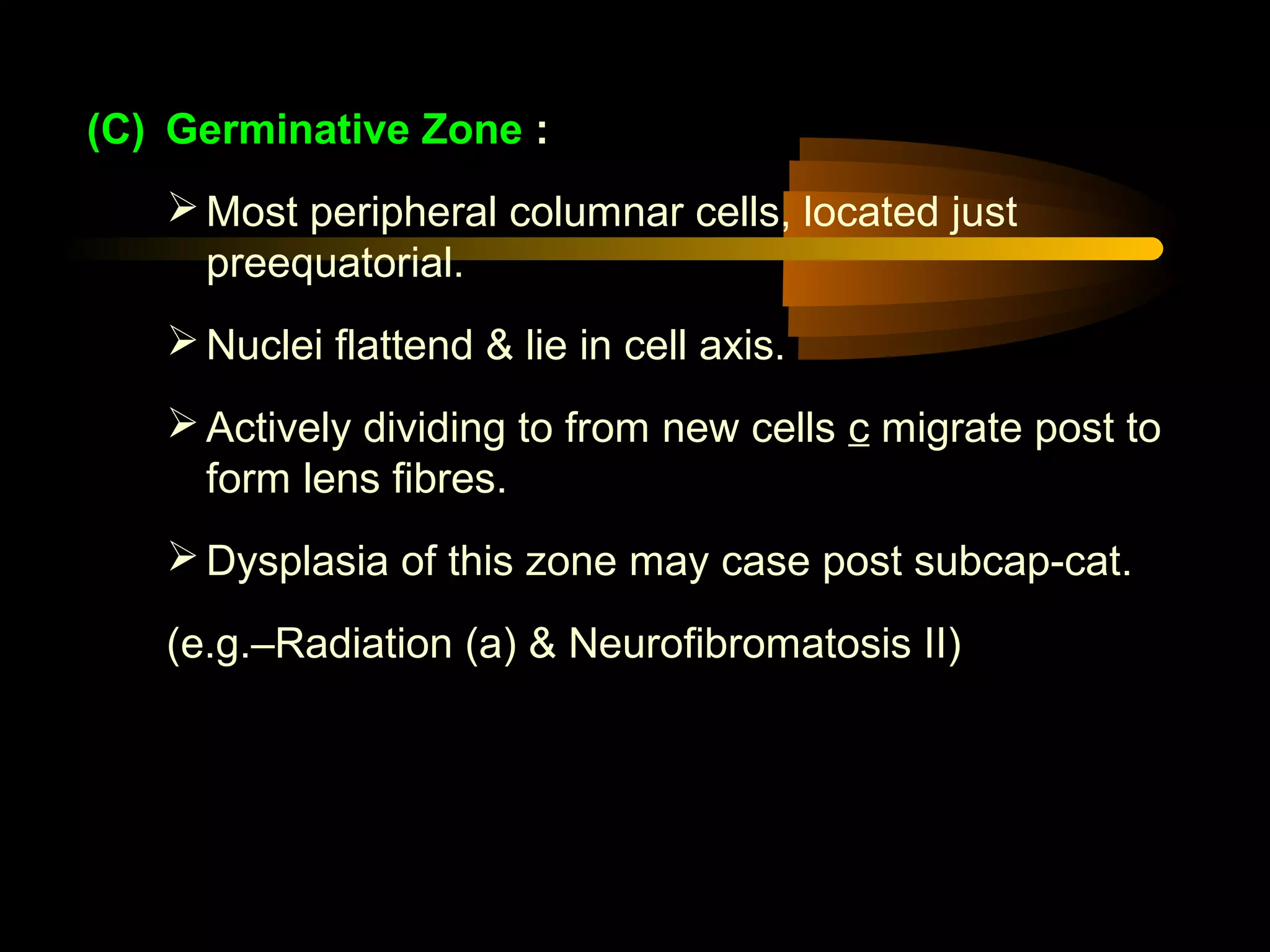 (C) Germinative Zone :

➢ Most peripheral columnar cells, located just preequatorial.

➢ Nuclei flattend & lie in cell axis.

➢ Actively dividing to from new cells c migrate post to form lens fibres.

➢ Dysplasia of this zone may case post subcap-cat.

(e.g.–Radiation (a) & Neurofibromatosis II)